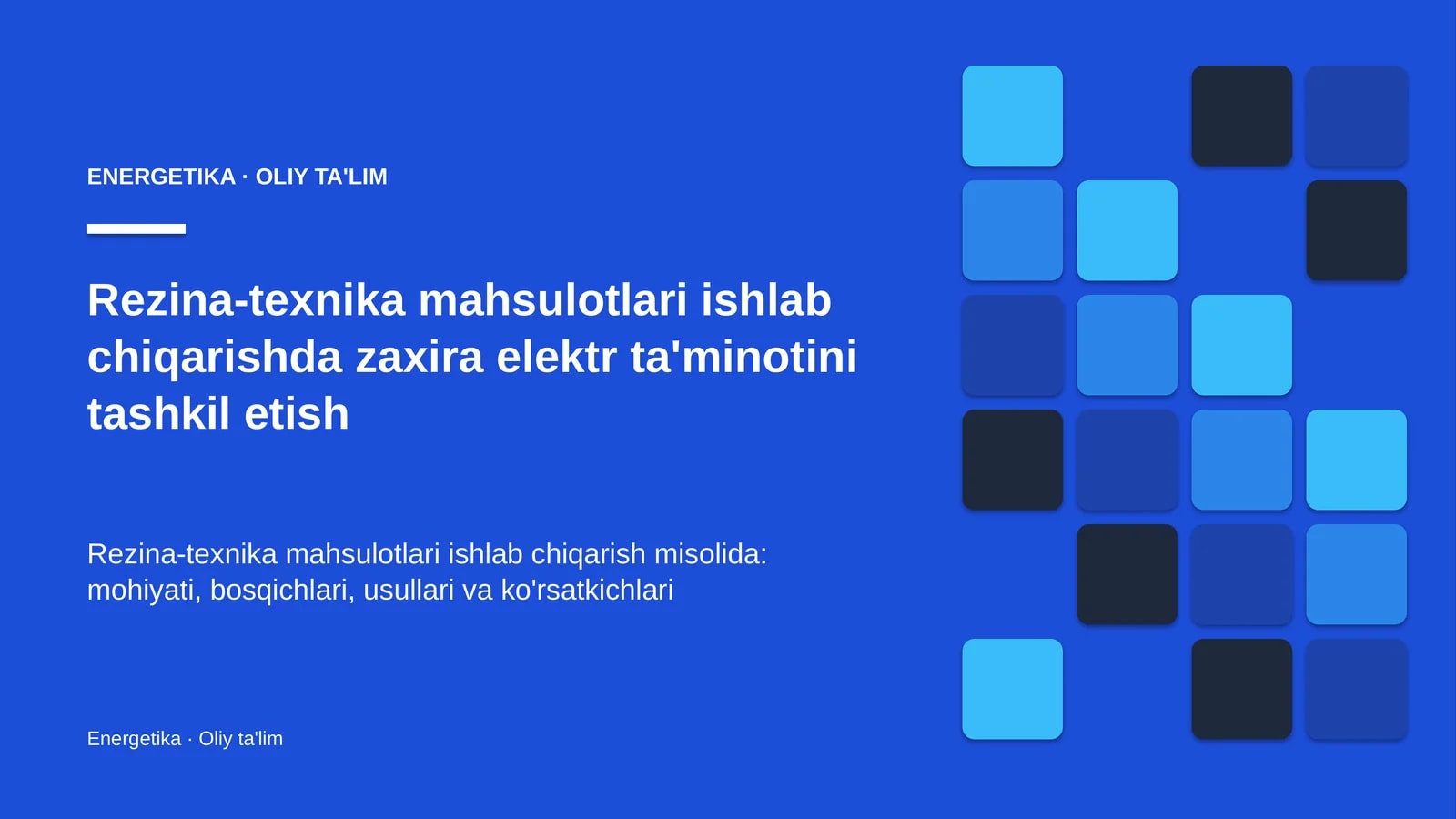 ENERGETIKA · OLIY TA'LIM

Rezina-texnika mahsulotlari ishlab chiqarishda zaxira elektr ta'minotini tashkil etish

Rezina-texnika mahsulotlari ishlab chiqarish misolida: mohiyati, bosqichlari, usullari va ko'rsatkichlari

Energetika · Oliy ta'lim